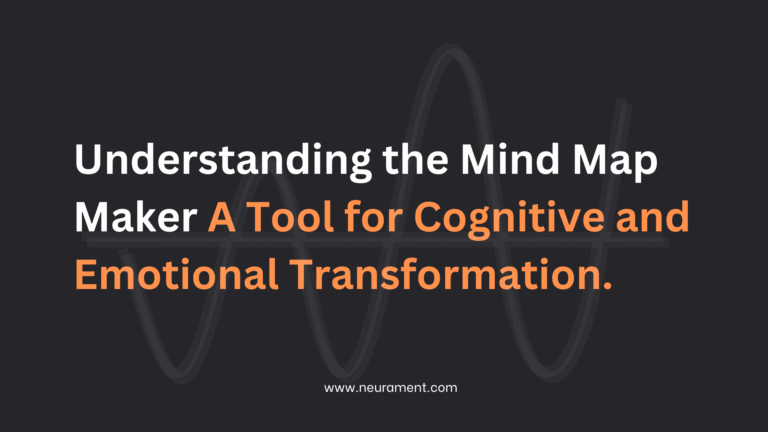 Understanding the Mind Map Maker A Tool for Cognitive and Emotional Transformation.

www.neurament.com